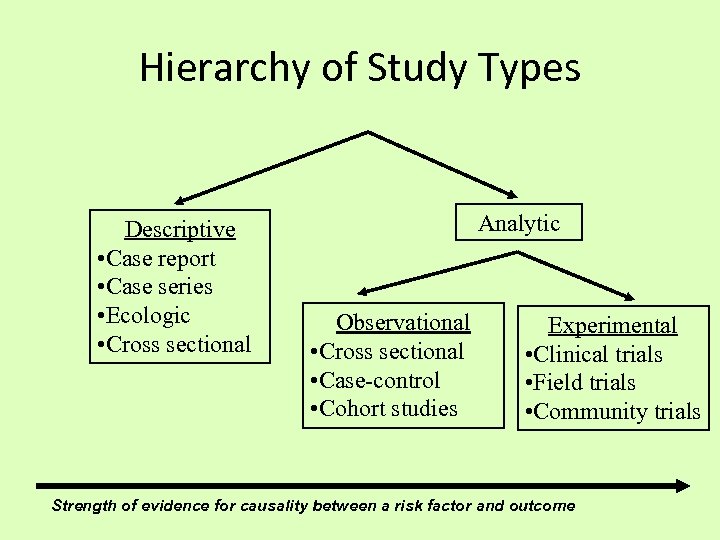 Hierarchy of Study Types

Descriptive
•Case report
•Case series
•Ecologic
•Cross sectional

Analytic

Observational
•Cross sectional
•Case-control
•Cohort studies

Experimental
•Clinical trials
•Field trials
•Community trials

Strength of evidence for causality between a risk factor and outcome